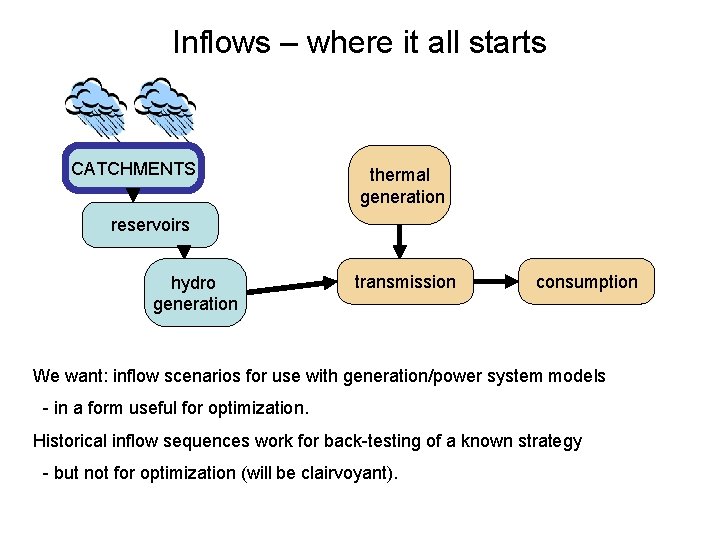 Inflows – where it all starts

CATCHMENTS

reservoirs

hydro generation

thermal generation

transmission

consumption

We want: inflow scenarios for use with generation/power system models

- in a form useful for optimization.

Historical inflow sequences work for back-testing of a known strategy

- but not for optimization (will be clairvoyant).